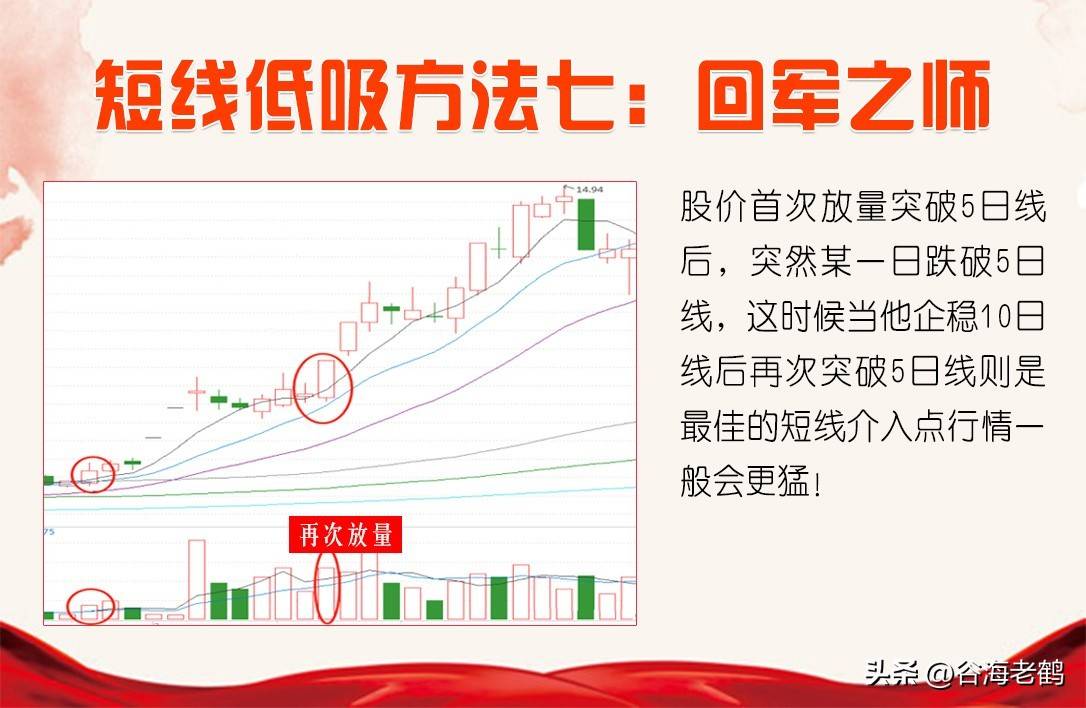 短线低吸方法七：回军之师

14.94

75

再次放量

股价首次放量突破5日线后，突然某一日跌破5日线，这时候当他企稳10日线后再次突破5日线则是最佳的短线介入点行情一般会更猛！

头条 @谷海老鹤